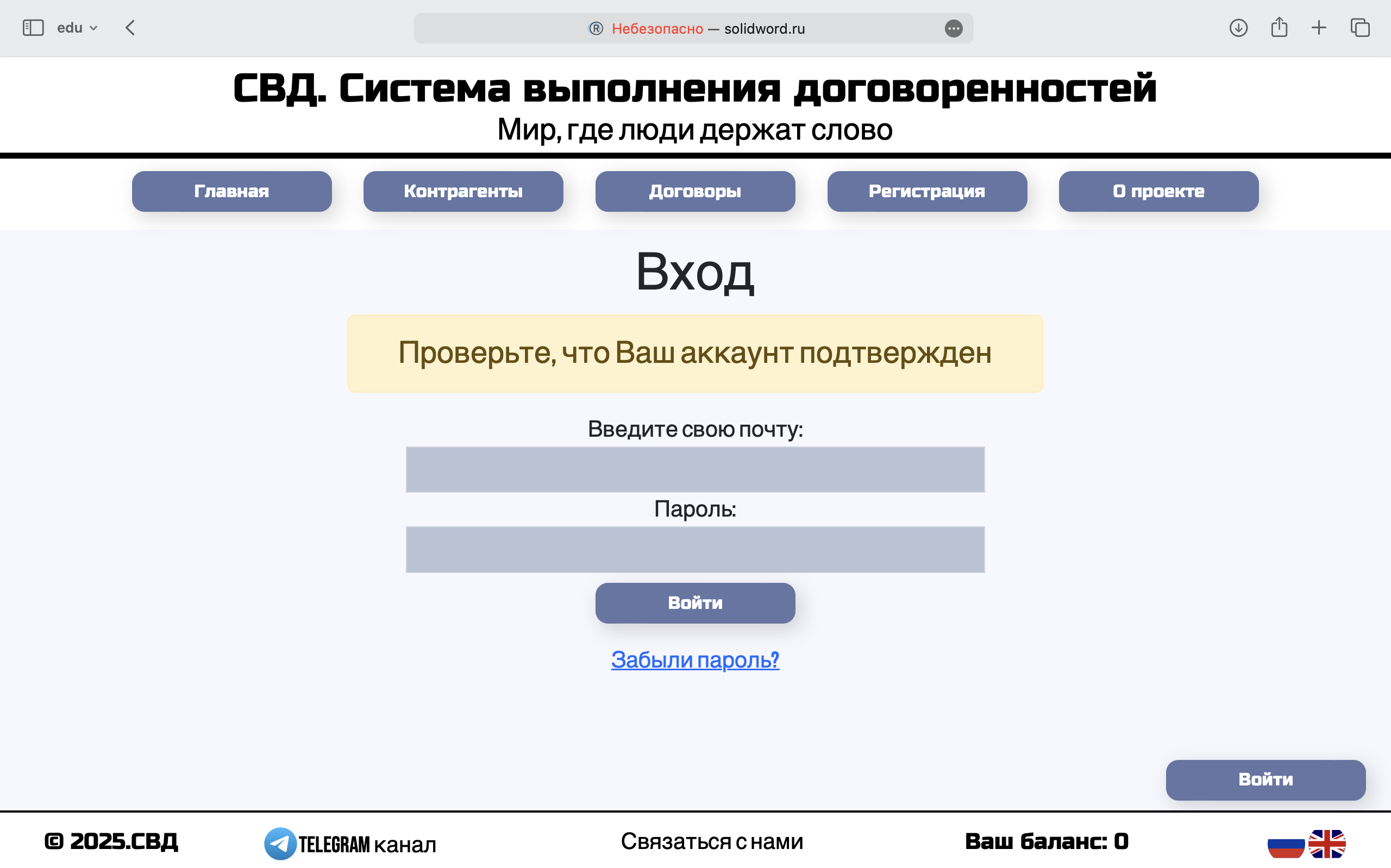 edu

Небезопасно — solidword.ru

СВД. Система выполнения договоренностей
Мир, где люди держат слово

Главная
Контрагенты
Договоры
Регистрация
О проекте

Вход

Проверьте, что Ваш аккаунт подтвержден

Введите свою почту:

Пароль:

Войти

Забыли пароль?

Войти

© 2025.СВД
TELEGRAM канал
Связаться с нами
Ваш баланс: 0